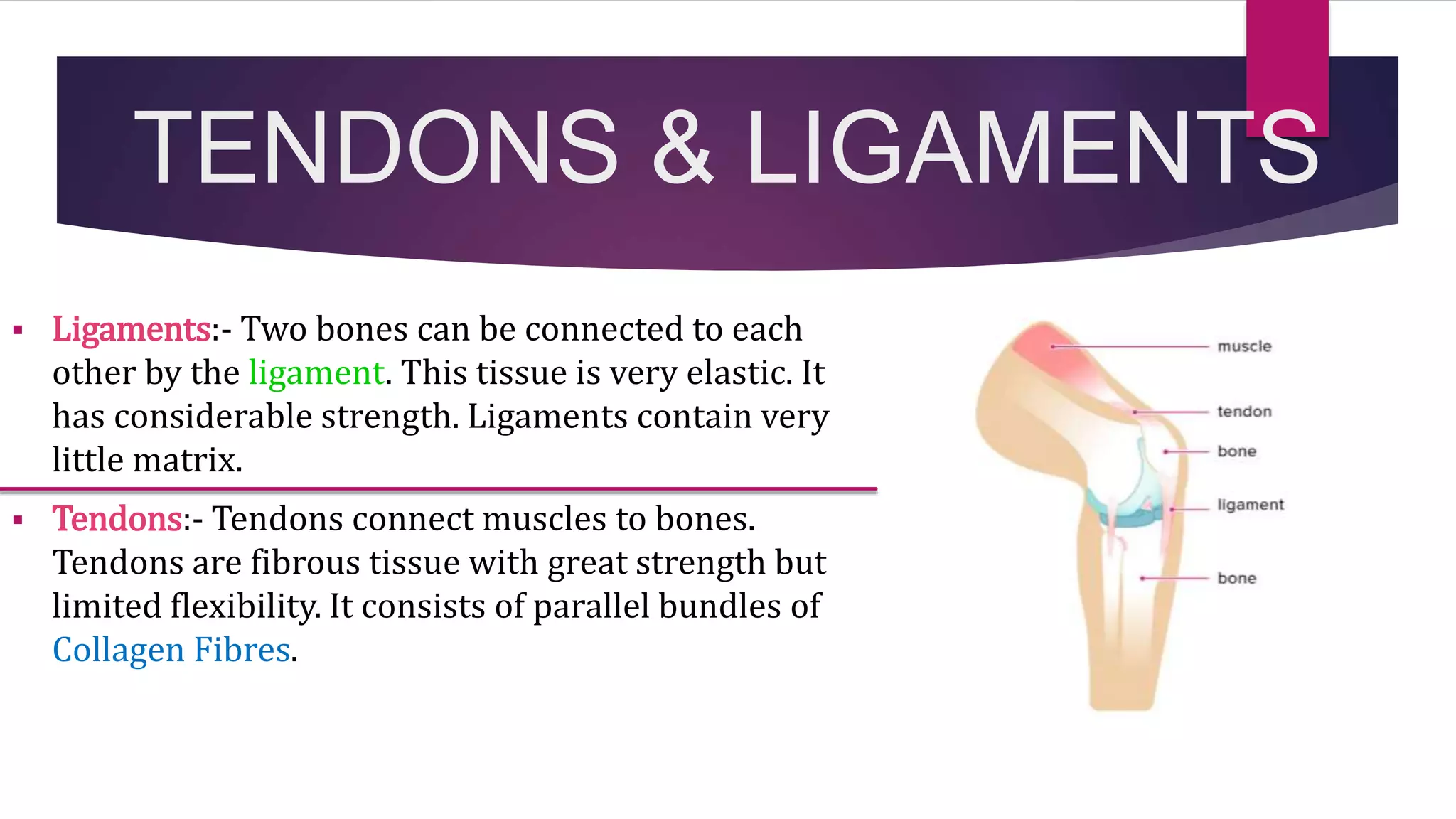 TENDONS & LIGAMENTS

▪ Ligaments:- Two bones can be connected to each other by the ligament. This tissue is very elastic. It has considerable strength. Ligaments contain very little matrix.

▪ Tendons:- Tendons connect muscles to bones. Tendons are fibrous tissue with great strength but limited flexibility. It consists of parallel bundles of Collagen Fibres.

muscle
tendon
bone
ligament
bone